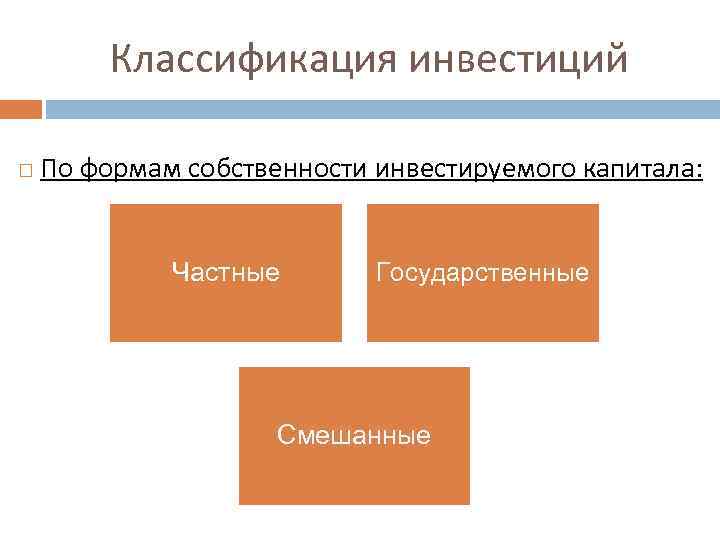 Классификация инвестиций

По формам собственности инвестируемого капитала:

Частные

Государственные

Смешанные